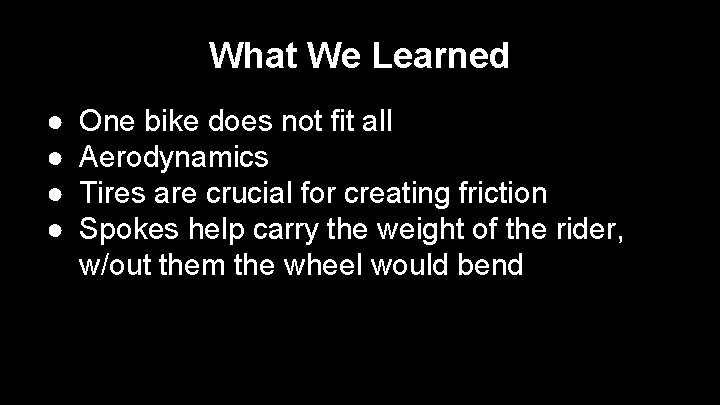 What We Learned

● One bike does not fit all
● Aerodynamics
● Tires are crucial for creating friction
● Spokes help carry the weight of the rider, w/out them the wheel would bend